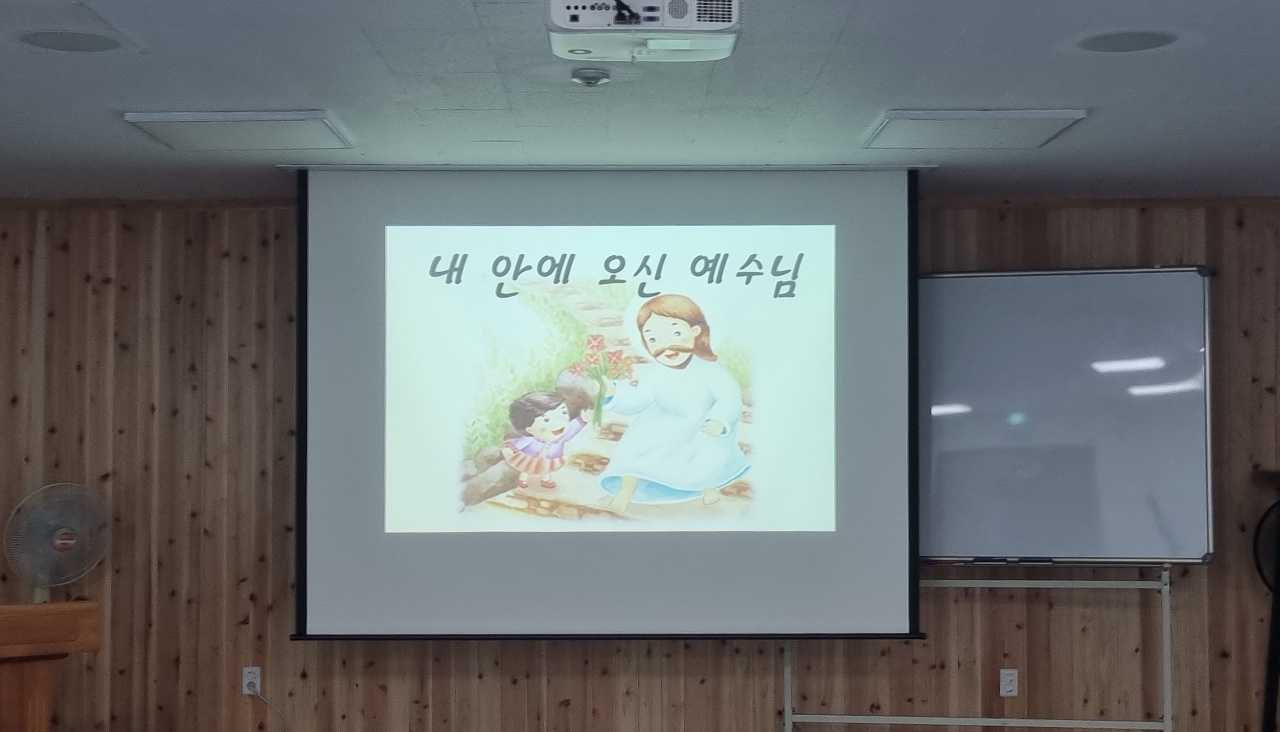 내 안에 오신 예수님